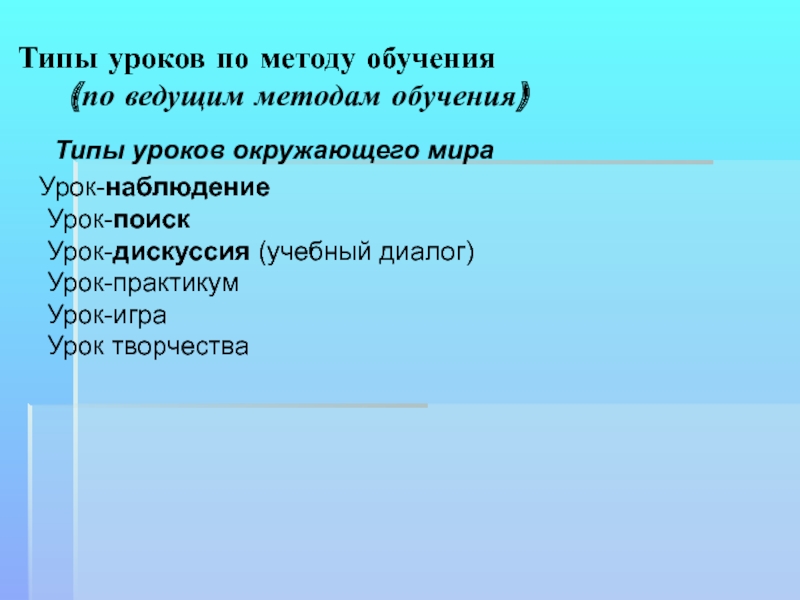 Типы уроков по методу обучения
(по ведущим методам обучения)

Типы уроков окружающего мира

Урок-наблюдение
Урок-поиск
Урок-дискуссия (учебный диалог)
Урок-практикум
Урок-игра
Урок творчества